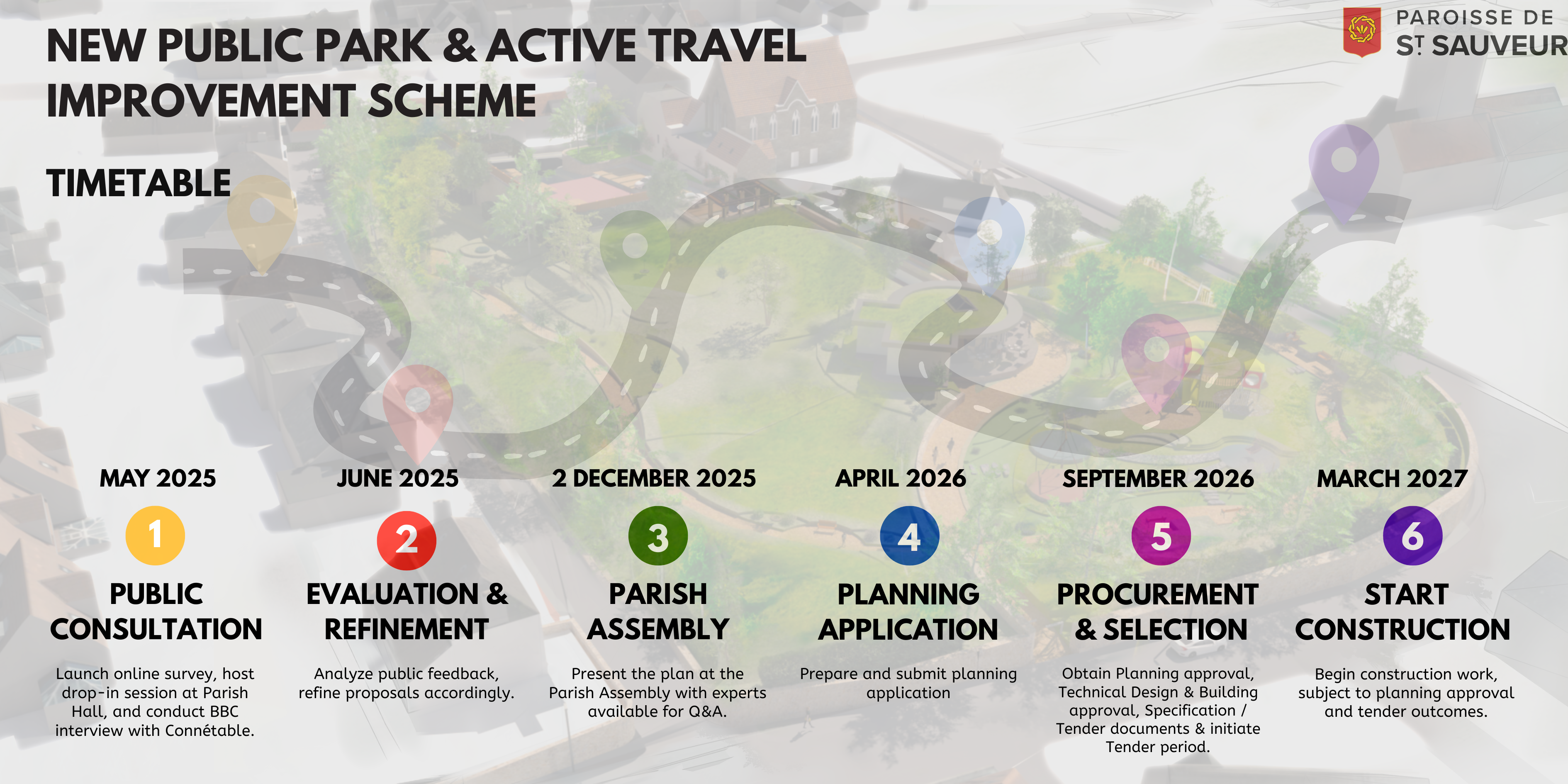 NEW PUBLIC PARK & ACTIVE TRAVEL IMPROVEMENT SCHEME

PAROISSE DE ST SAUVEUR

TIMETABLE

MAY 2025

1

PUBLIC CONSULTATION

Launch online survey, host drop-in session at Parish Hall, and conduct BBC interview with Connétable.

JUNE 2025

2

EVALUATION & REFINEMENT

Analyze public feedback, refine proposals accordingly.

2 DECEMBER 2025

3

PARISH ASSEMBLY

Present the plan at the Parish Assembly with experts available for Q&A.

APRIL 2026

4

PLANNING APPLICATION

Prepare and submit planning application

SEPTEMBER 2026

5

PROCUREMENT & SELECTION

Obtain Planning approval, Technical Design & Building approval, Specification / Tender documents & initiate Tender period.

MARCH 2027

6

START CONSTRUCTION

Begin construction work, subject to planning approval and tender outcomes.